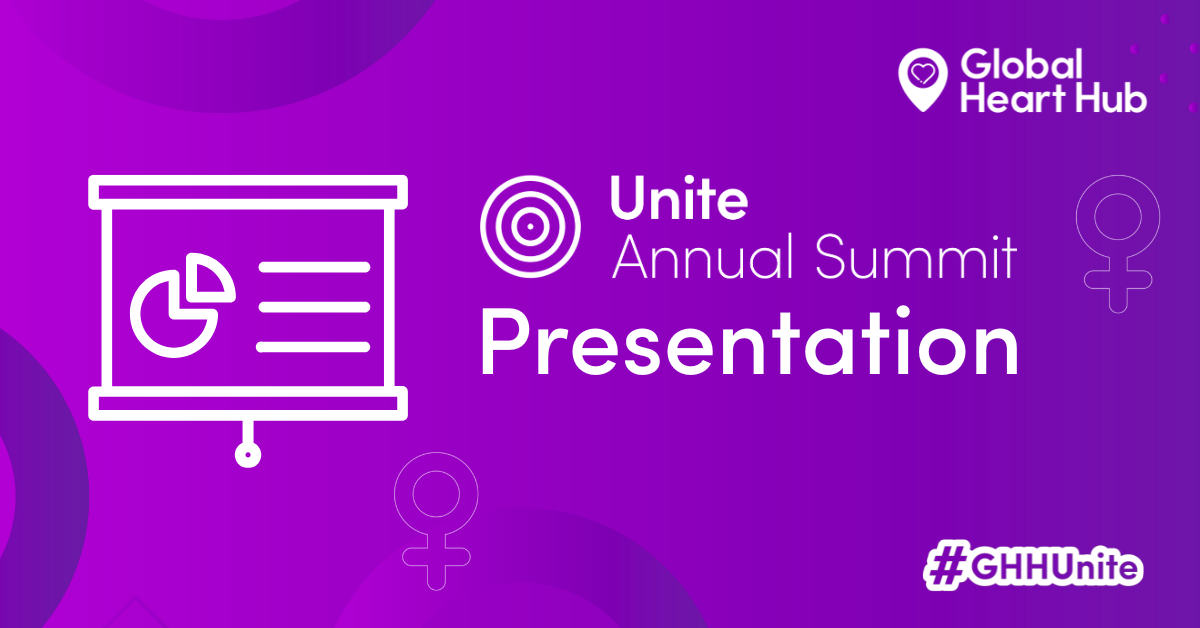 Global Heart Hub

Unite
Annual Summit
Presentation

#GHHUnite